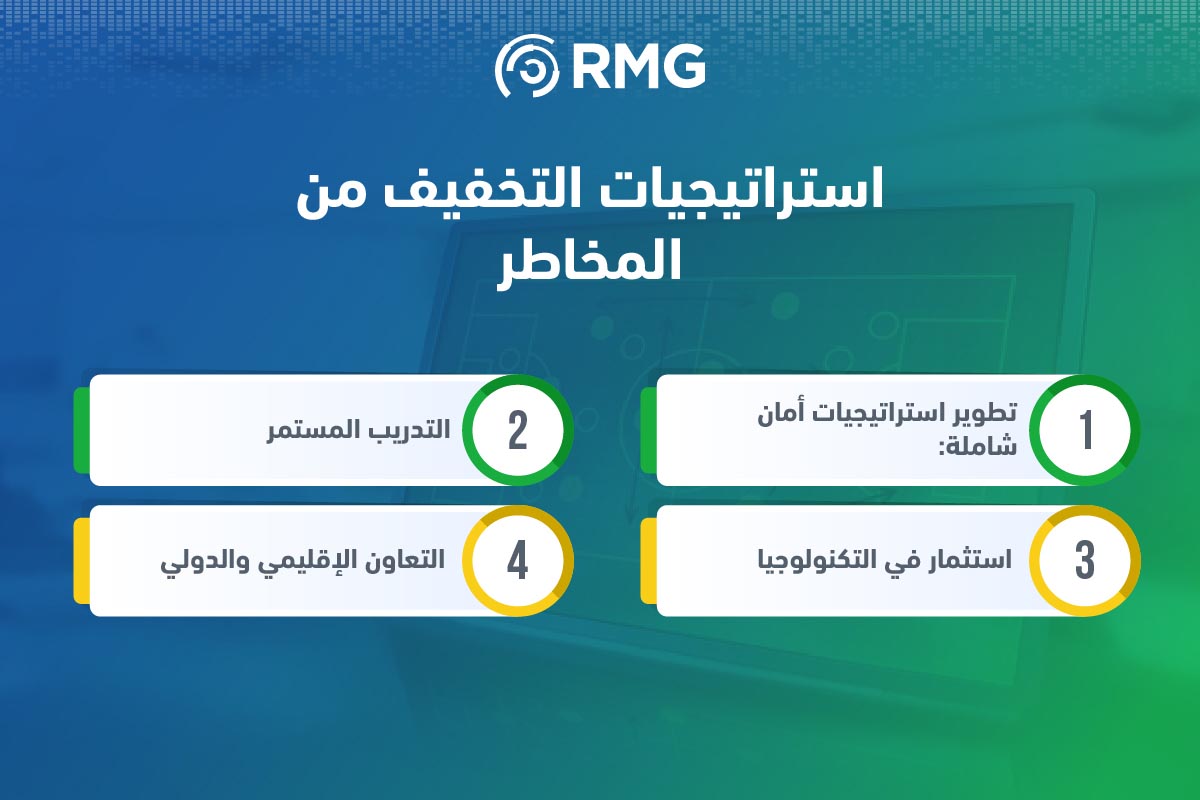 RMG

استراتيجيات التخفيف من المخاطر

1
تطوير استراتيجيات أمان شاملة:

2
التدريب المستمر

3
استثمار في التكنولوجيا

4
التعاون الإقليمي والدولي